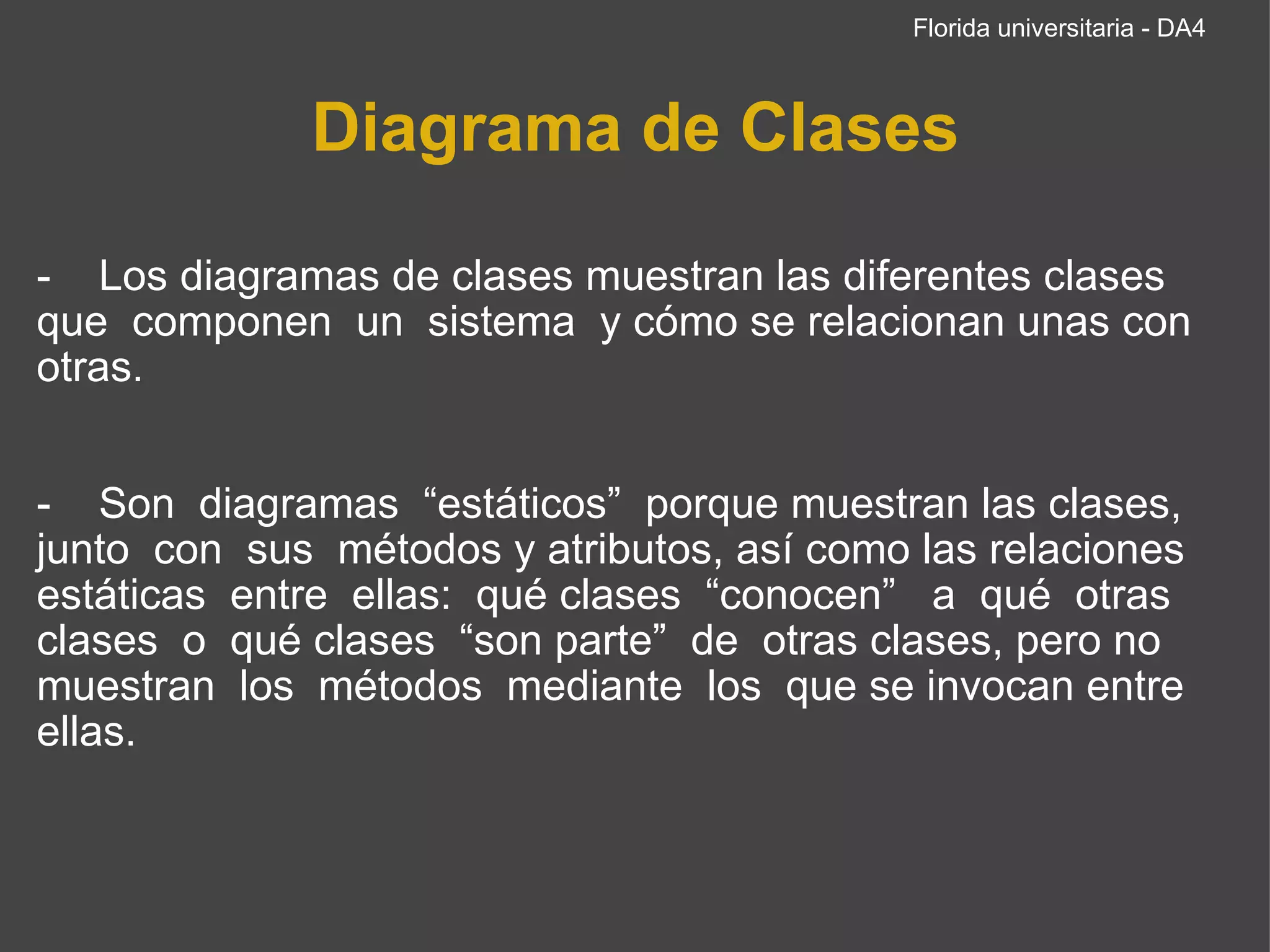 Florida universitaria - DA4

Diagrama de Clases

- Los diagramas de clases muestran las diferentes clases que componen un sistema y cómo se relacionan unas con otras.

- Son diagramas “estáticos” porque muestran las clases, junto con sus métodos y atributos, así como las relaciones estáticas entre ellas: qué clases “conocen” a qué otras clases o qué clases “son parte” de otras clases, pero no muestran los métodos mediante los que se invocan entre ellas.